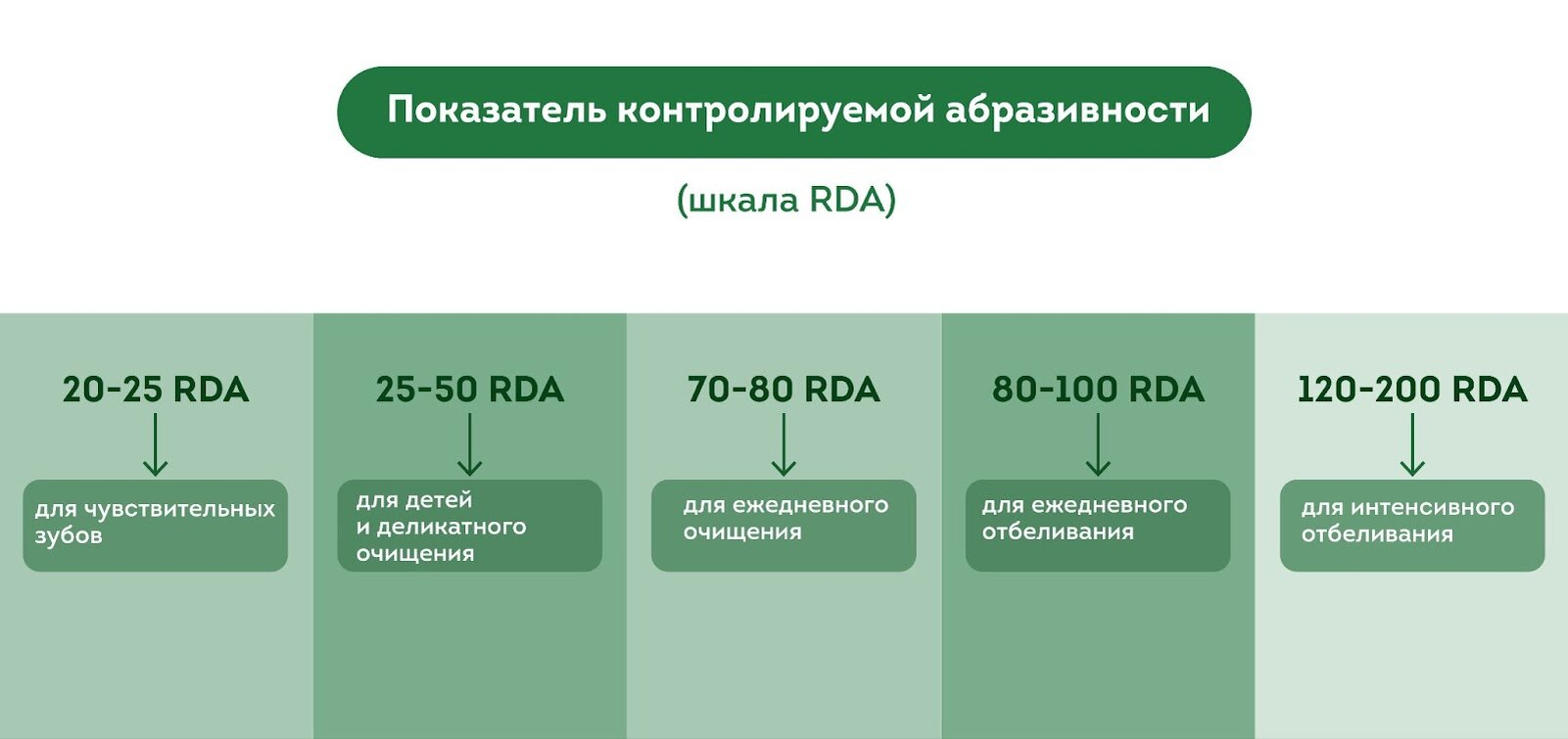 Показатель контролируемой абразивности

(шкала RDA)

20-25 RDA

для чувствительных зубов

25-50 RDA

для детей и деликатного очищения

70-80 RDA

для ежедневного очищения

80-100 RDA

для ежедневного отбеливания

120-200 RDA

для интенсивного отбеливания